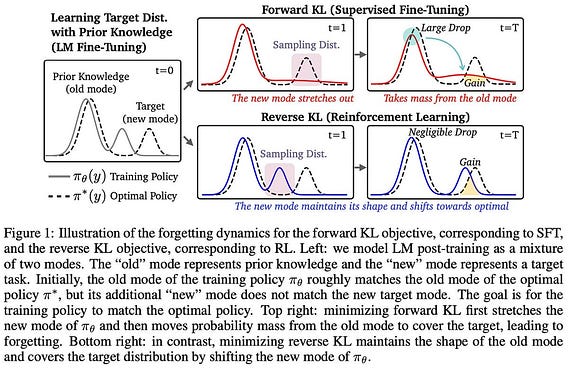 Learning Target Dist. with Prior Knowledge (LM Fine-Tuning)

Prior Knowledge (old mode)

t=0

Target (new mode)

$\pi_\theta(y)$ Training Policy

$\pi^*(y)$ Optimal Policy

Forward KL (Supervised Fine-Tuning)

t=1

Sampling Dist.

The new mode stretches out

Large Drop

t=T

Gain

Takes mass from the old mode

Reverse KL (Reinforcement Learning)

t=1

Sampling Dist.

Negligible Drop

t=T

Gain

The new mode maintains its shape and shifts towards optimal

Figure 1: Illustration of the forgetting dynamics for the forward KL objective, corresponding to SFT, and the reverse KL objective, corresponding to RL. Left: we model LM post-training as a mixture of two modes. The "old" mode represents prior knowledge and the "new" mode represents a target task. Initially, the old mode of the training policy $\pi_\theta$ roughly matches the old mode of the optimal policy $\pi^*$, but its additional "new" mode does not match the new target mode. The goal is for the training policy to match the optimal policy. Top right: minimizing forward KL first stretches the new mode of $\pi_\theta$ and then moves probability mass from the old mode to cover the target, leading to forgetting. Bottom right: in contrast, minimizing reverse KL maintains the shape of the old mode and covers the target distribution by shifting the new mode of $\pi_\theta$.